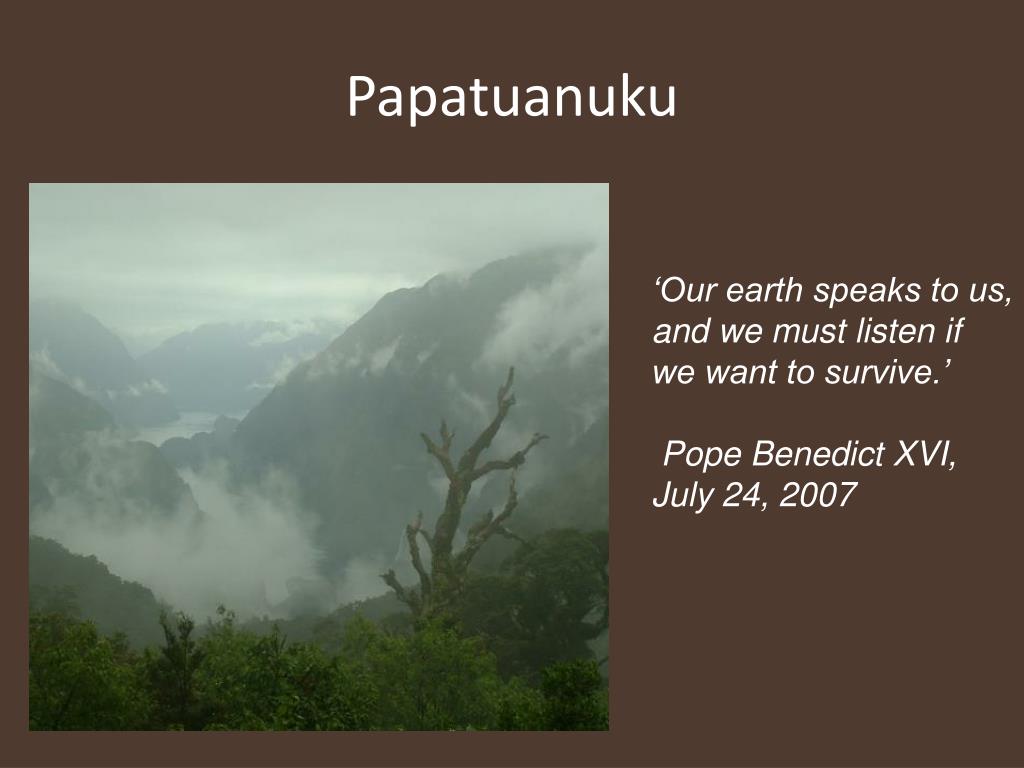 Papatuanuku

‘Our earth speaks to us, and we must listen if we want to survive.’

Pope Benedict XVI, July 24, 2007